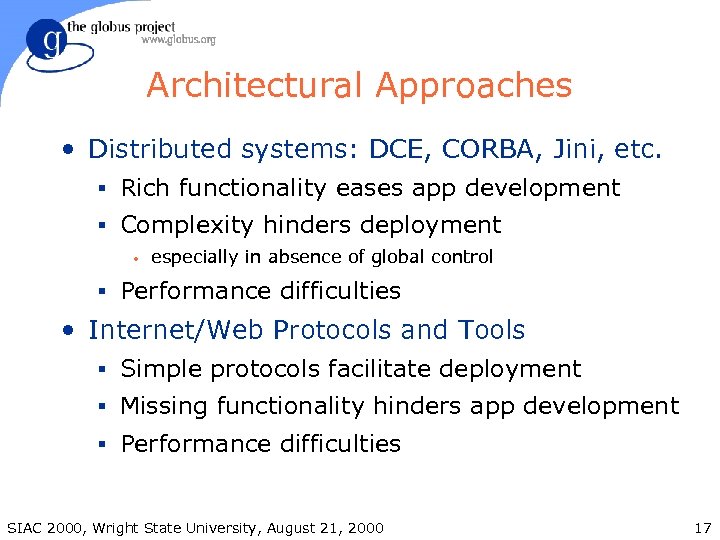 g the globus project
www.globus.org

Architectural Approaches

• Distributed systems: DCE, CORBA, Jini, etc.
  ▪ Rich functionality eases app development
  ▪ Complexity hinders deployment
    • especially in absence of global control
  ▪ Performance difficulties
• Internet/Web Protocols and Tools
  ▪ Simple protocols facilitate deployment
  ▪ Missing functionality hinders app development
  ▪ Performance difficulties

SIAC 2000, Wright State University, August 21, 2000 17